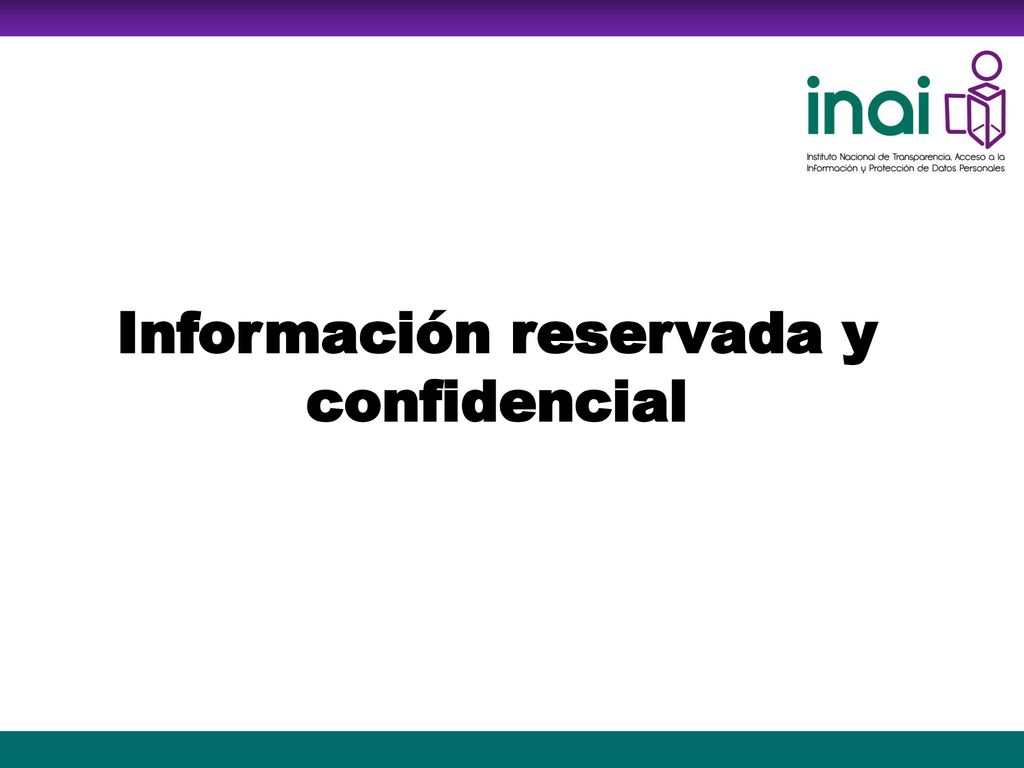 inai
Instituto Nacional de Transparencia, Acceso a la Información y Protección de Datos Personales

Información reservada y confidencial